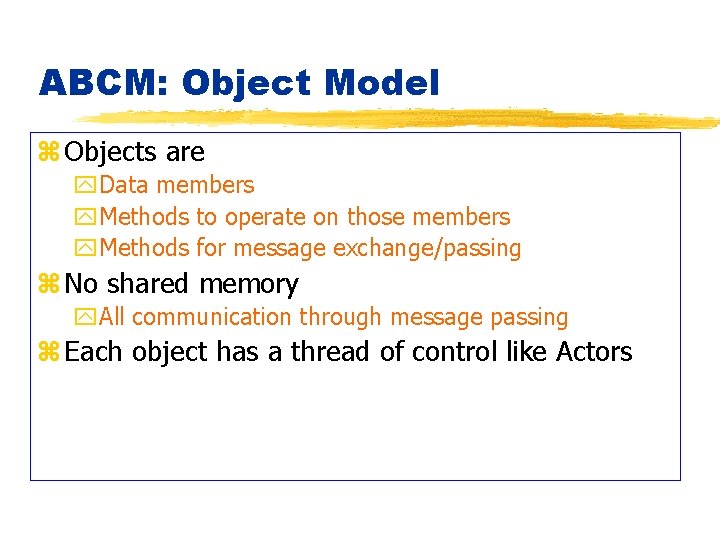 ABCM: Object Model

Objects are
Data members
Methods to operate on those members
Methods for message exchange/passing
No shared memory
All communication through message passing
Each object has a thread of control like Actors